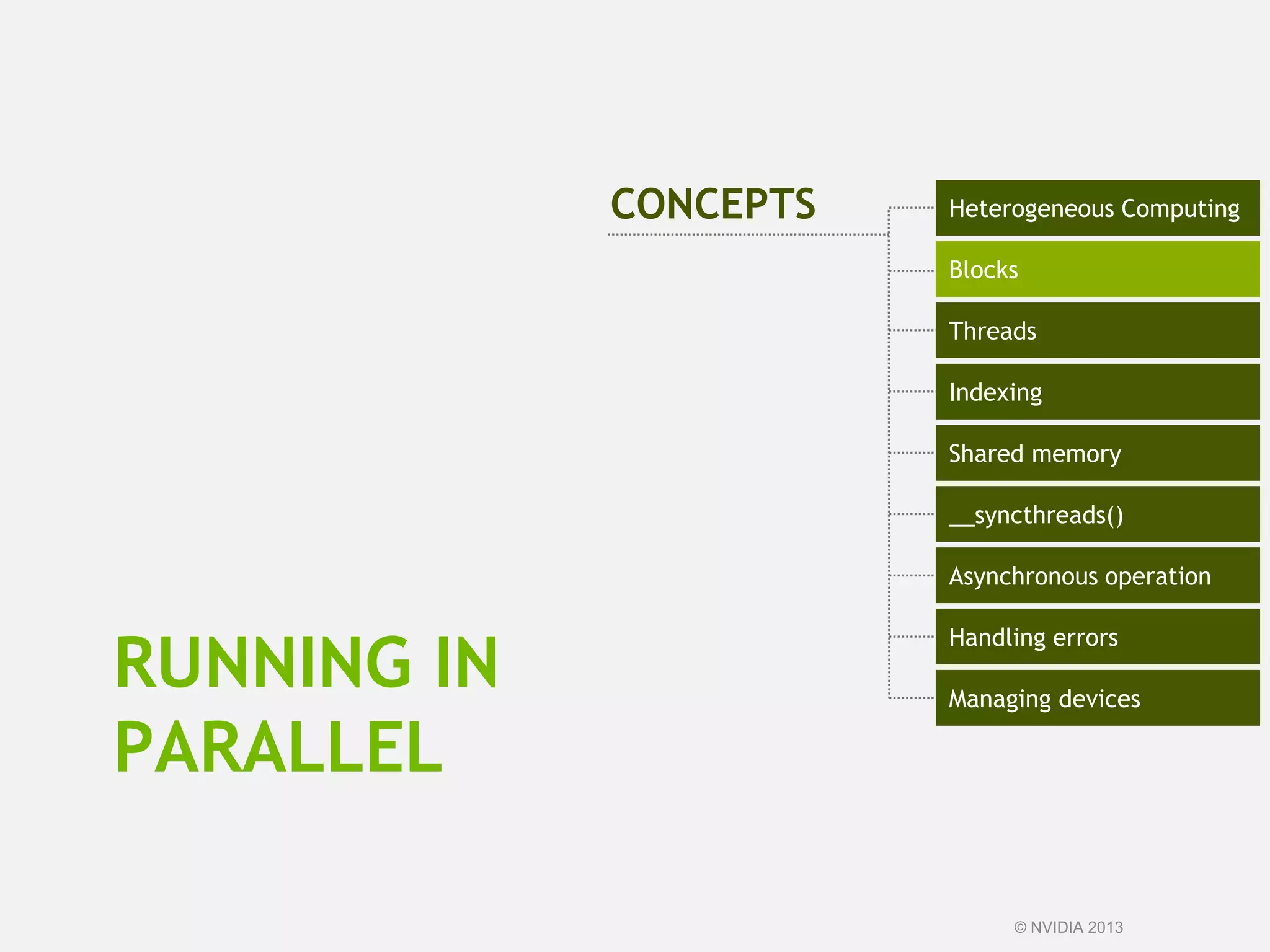 CONCEPTS

Heterogeneous Computing

Blocks

Threads

Indexing

Shared memory

__syncthreads()

Asynchronous operation

Handling errors

Managing devices

RUNNING IN PARALLEL

© NVIDIA 2013